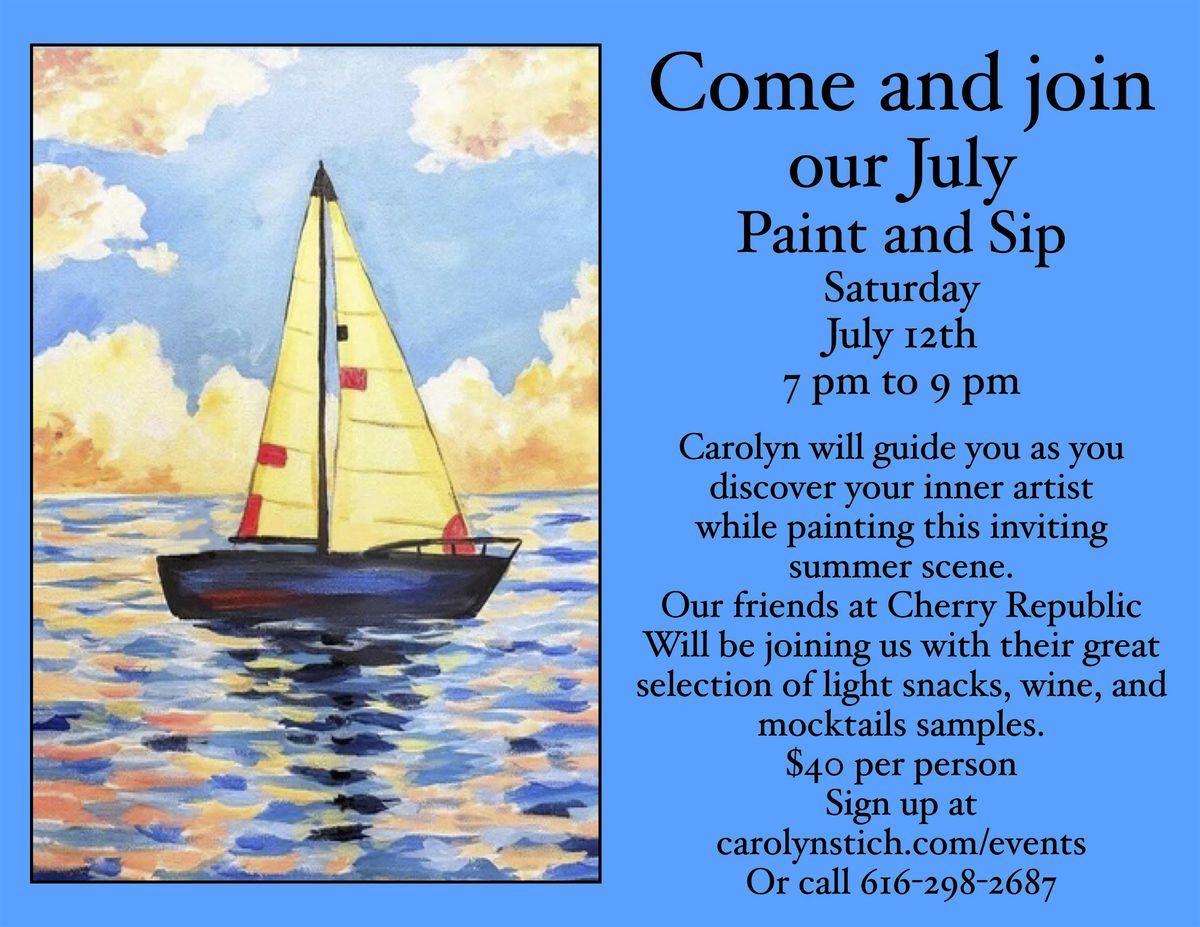 Come and join our July
Paint and Sip
Saturday
July 12th
7 pm to 9 pm

Carolyn will guide you as you discover your inner artist while painting this inviting summer scene.
Our friends at Cherry Republic Will be joining us with their great selection of light snacks, wine, and mocktails samples.
$40 per person
Sign up at carolynstich.com/events
Or call 616-298-2687